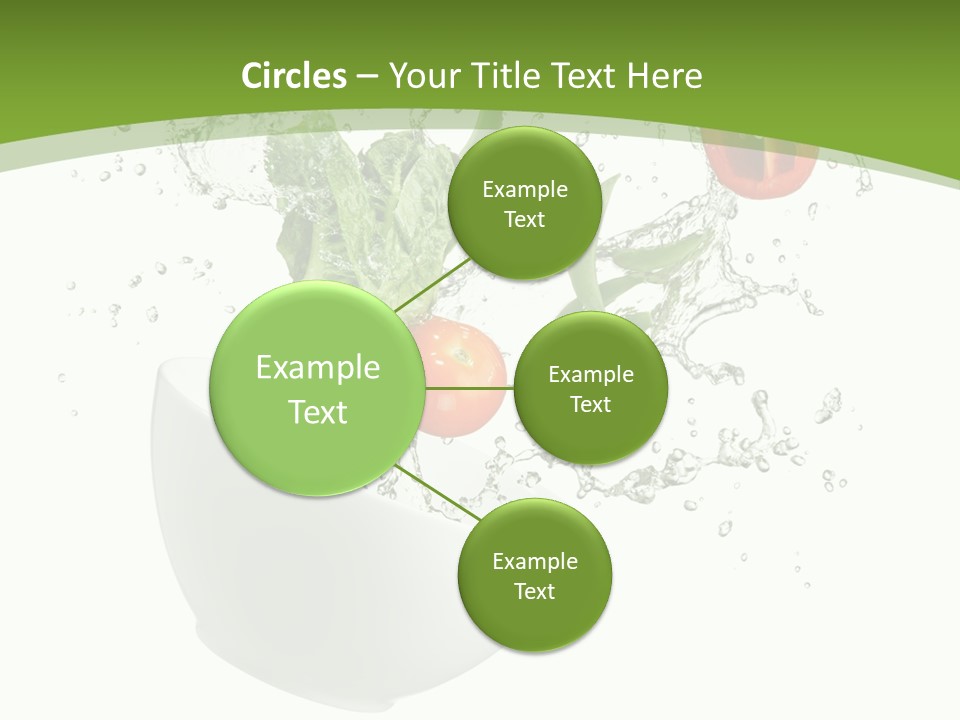 Circles – Your Title Text Here

Example Text

Example Text

Example Text

Example Text